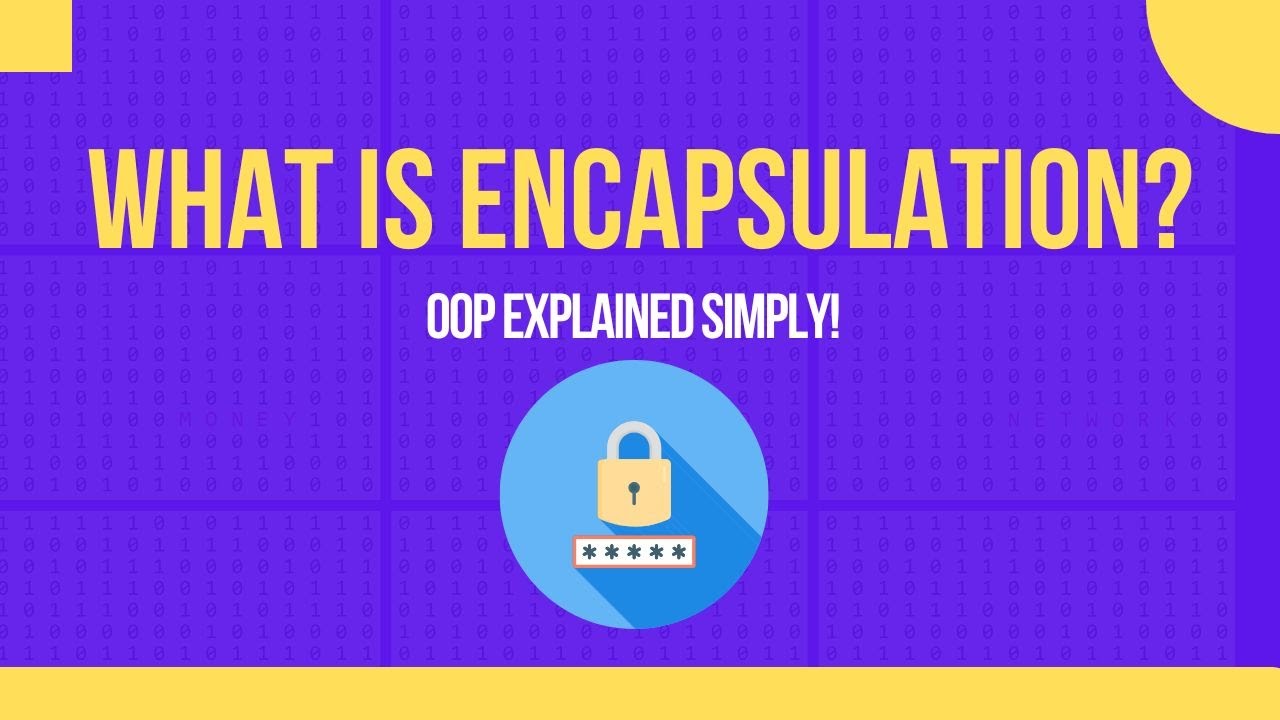 WHAT IS ENCAPSULATION?

OOP EXPLAINED SIMPLY!

*****